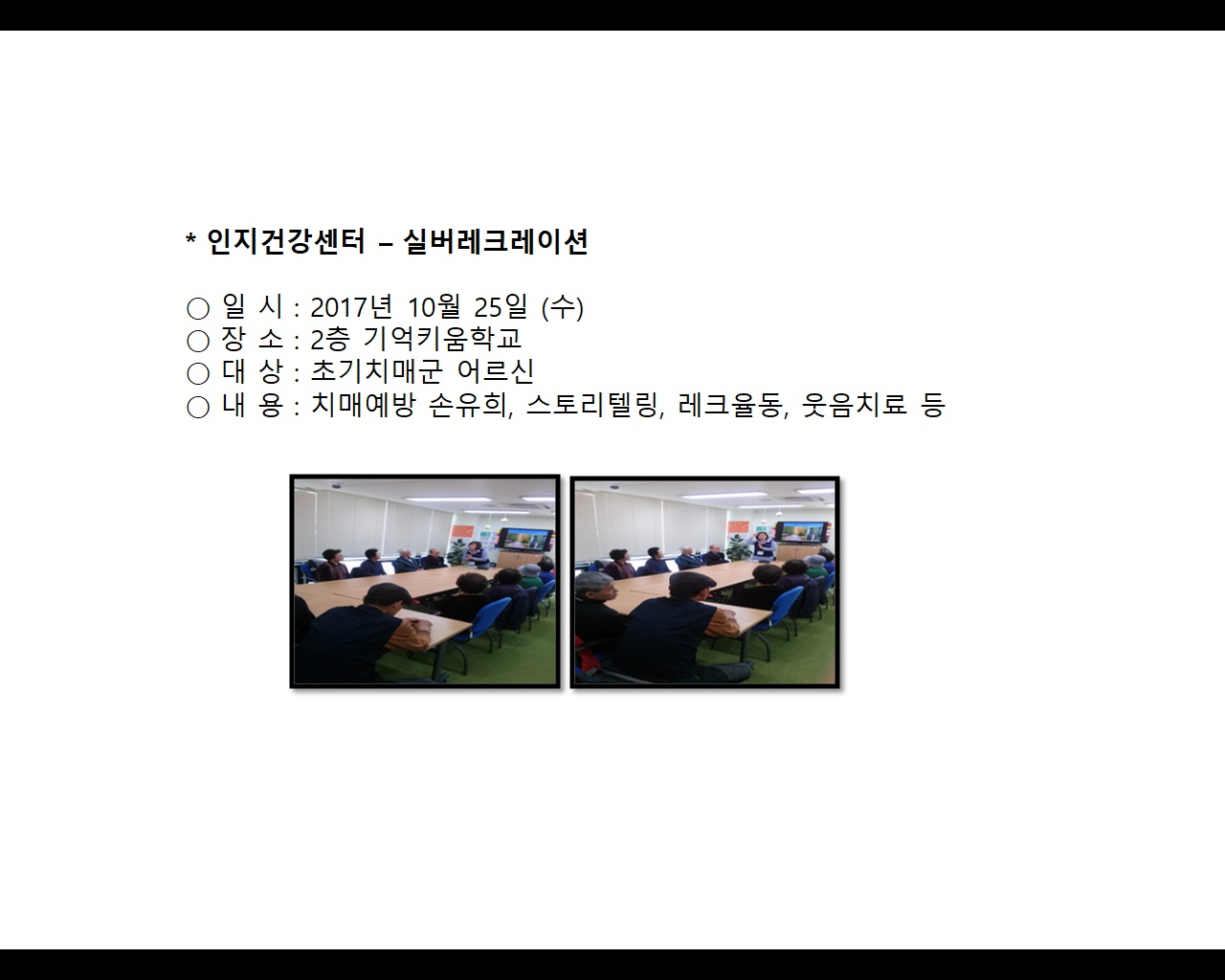 * 인지건강센터 – 실버레크레이션

○ 일 시 : 2017년 10월 25일 (수)
○ 장 소 : 2층 기억키움학교
○ 대 상 : 초기치매군 어르신
○ 내 용 : 치매예방 손유희, 스토리텔링, 레크율동, 웃음치료 등